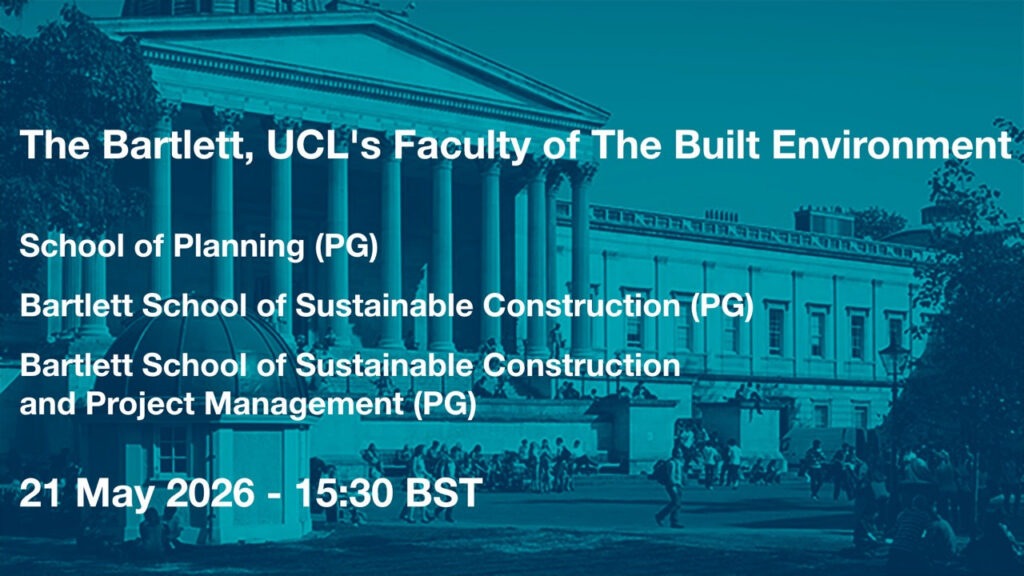 The Bartlett, UCL's Faculty of The Built Environment

School of Planning (PG)

Bartlett School of Sustainable Construction (PG)

Bartlett School of Sustainable Construction and Project Management (PG)

21 May 2026 - 15:30 BST